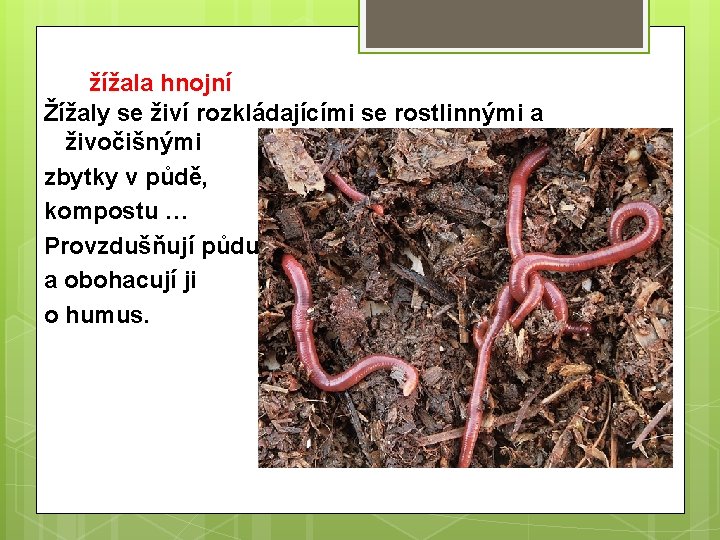 žížala hnojní

Žížaly se živí rozkládajícími se rostlinnými a živočišnými

zbytky v půdě,

kompostu …

Provzdušňují půdu

a obohacují ji

o humus.